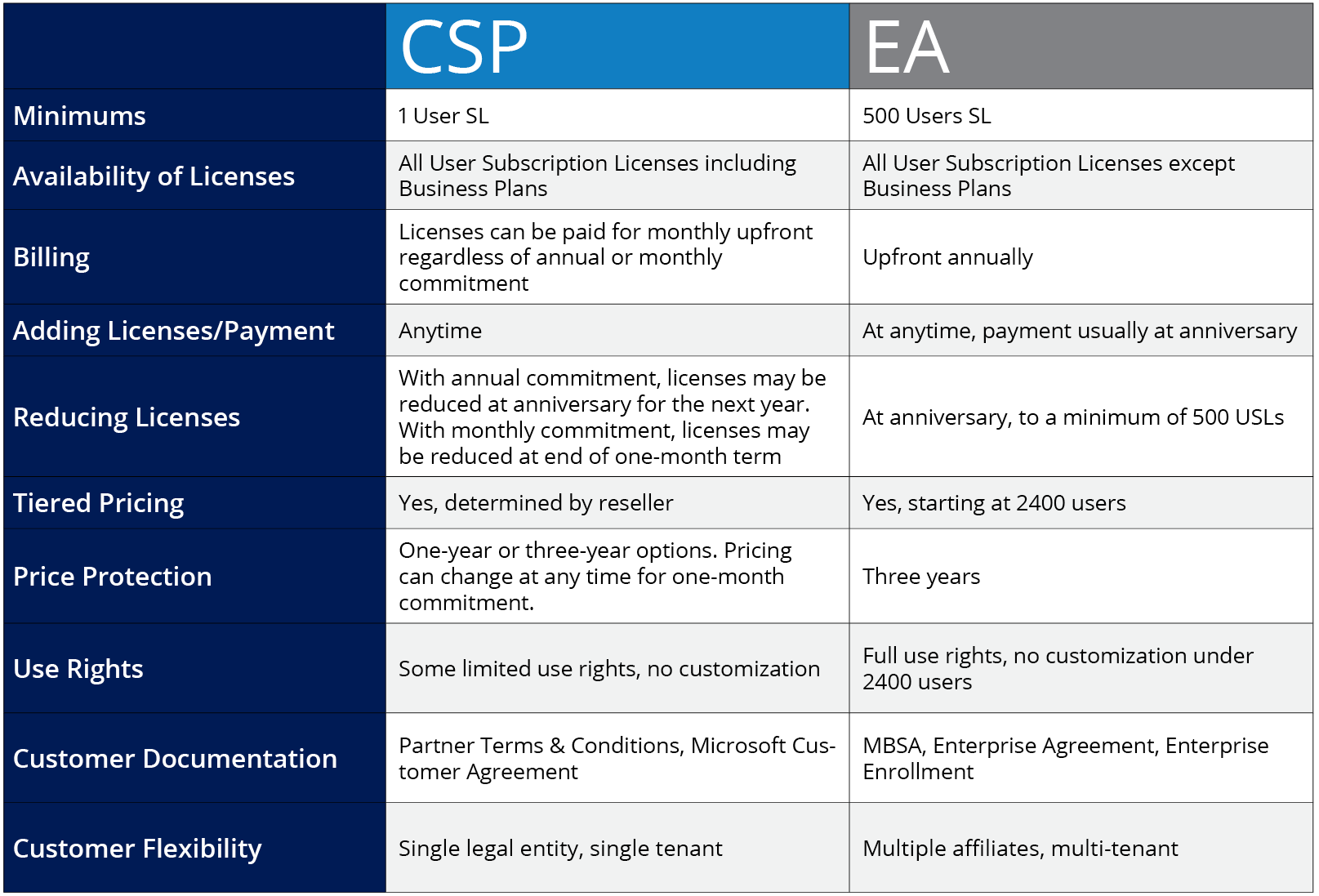 | | CSP | EA |
|---|---|---|
| Minimums | 1 User SL | 500 Users SL |
| Availability of Licenses | All User Subscription Licenses including Business Plans | All User Subscription Licenses except Business Plans |
| Billing | Licenses can be paid for monthly upfront regardless of annual or monthly commitment | Upfront annually |
| Adding Licenses/Payment | Anytime | At anytime, payment usually at anniversary |
| Reducing Licenses | With annual commitment, licenses may be reduced at anniversary for the next year. With monthly commitment, licenses may be reduced at end of one-month term | At anniversary, to a minimum of 500 USLs |
| Tiered Pricing | Yes, determined by reseller | Yes, starting at 2400 users |
| Price Protection | One-year or three-year options. Pricing can change at any time for one-month commitment. | Three years |
| Use Rights | Some limited use rights, no customization | Full use rights, no customization under 2400 users |
| Customer Documentation | Partner Terms & Conditions, Microsoft Customer Agreement | MBSA, Enterprise Agreement, Enterprise Enrollment |
| Customer Flexibility | Single legal entity, single tenant | Multiple affiliates, multi-tenant |